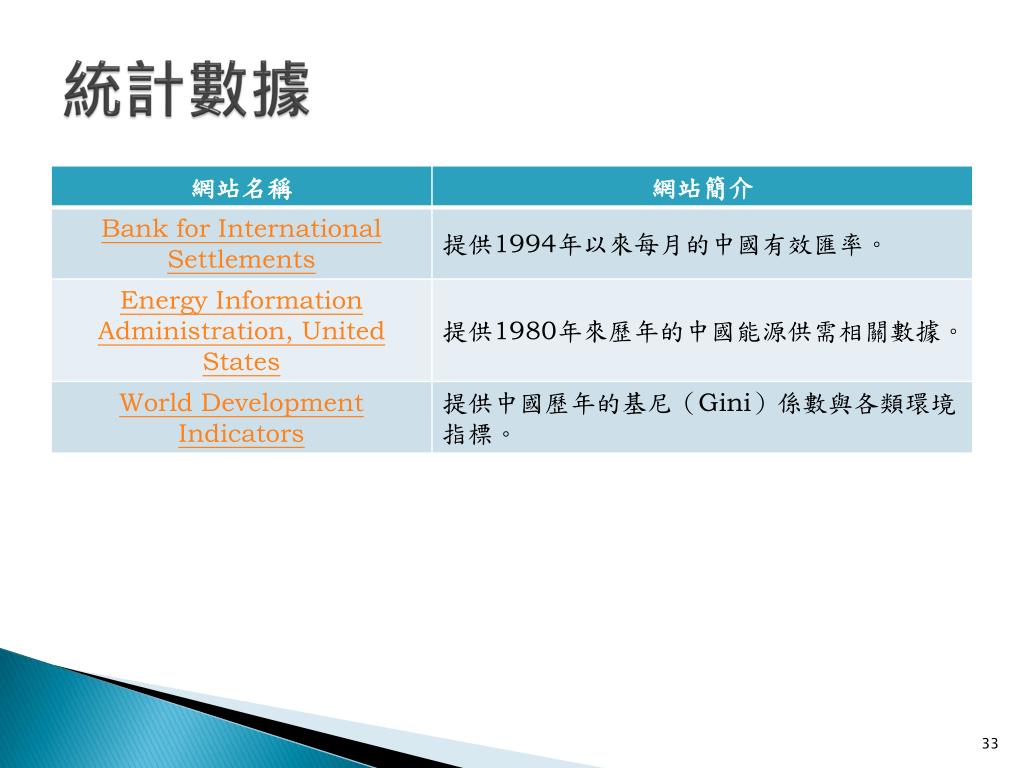 統計數據

| 網站名稱 | 網站簡介 |
|---|---|
| Bank for International Settlements | 提供1994年以來每月的中國有效匯率。 |
| Energy Information Administration, United States | 提供1980年來歷年的中國能源供需相關數據。 |
| World Development Indicators | 提供中國歷年的基尼（Gini）係數與各類環境指標。 |

33